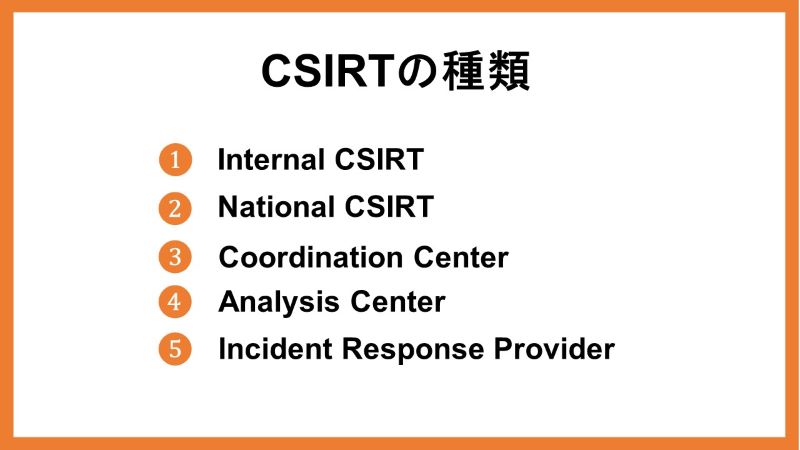 CSIRTの種類

1 Internal CSIRT
2 National CSIRT
3 Coordination Center
4 Analysis Center
5 Incident Response Provider